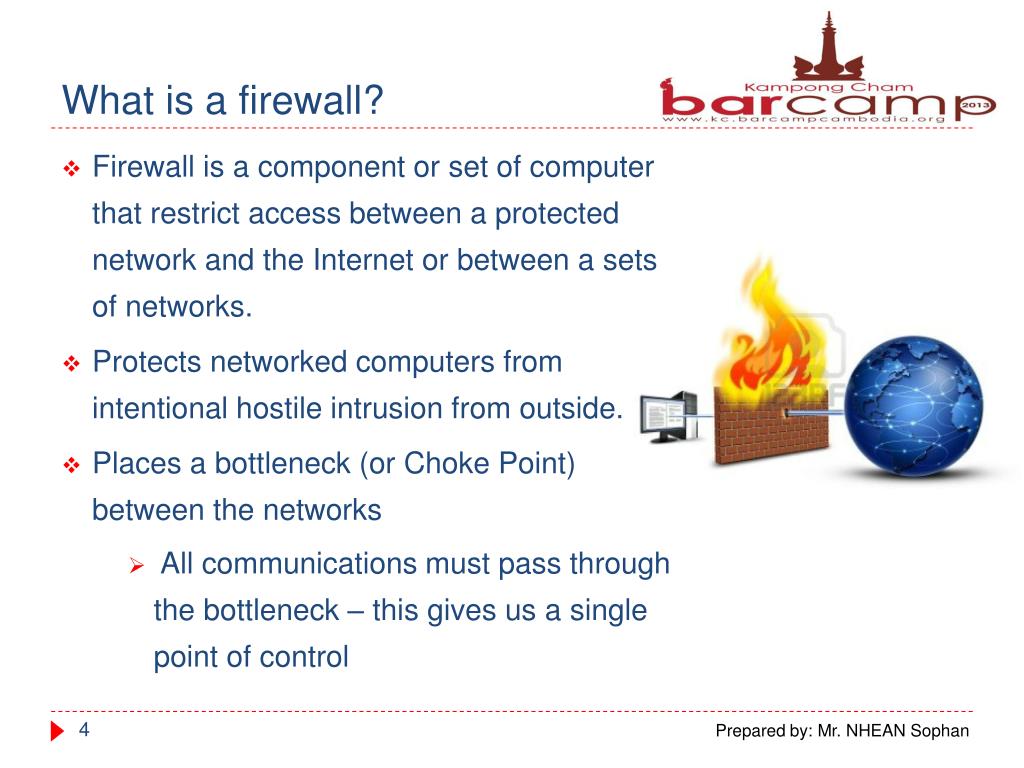 What is a firewall?

Kampong Cham
barcamp
2013
www.kc.barcampcambodia.org

❖ Firewall is a component or set of computer that restrict access between a protected network and the Internet or between a sets of networks.

❖ Protects networked computers from intentional hostile intrusion from outside.

❖ Places a bottleneck (or Choke Point) between the networks

➢ All communications must pass through the bottleneck – this gives us a single point of control

4

Prepared by: Mr. NHEAN Sophan